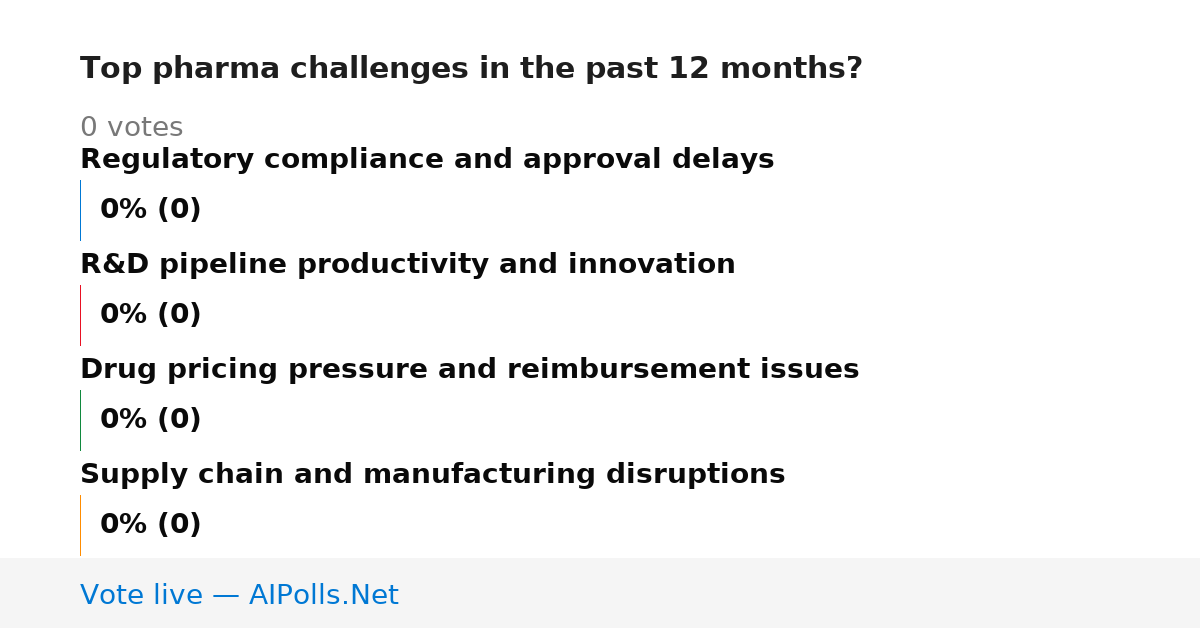 Top pharma challenges in the past 12 months?

0 votes

Regulatory compliance and approval delays

0% (0)

R&D pipeline productivity and innovation

0% (0)

Drug pricing pressure and reimbursement issues

0% (0)

Supply chain and manufacturing disruptions

0% (0)

Vote live — AIPolls.Net